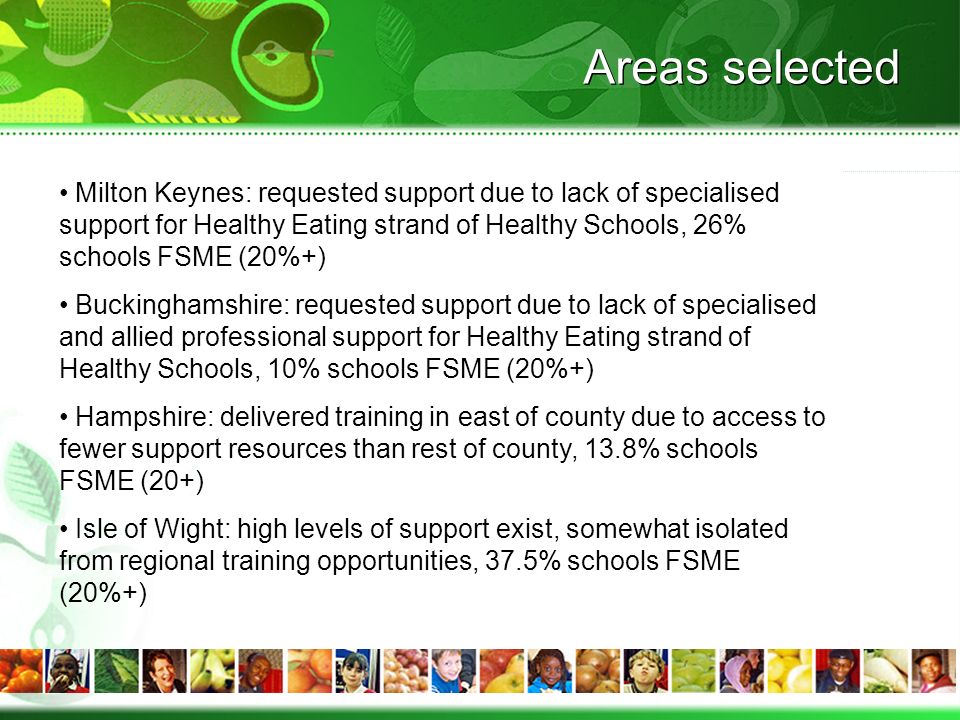 Areas selected

• Milton Keynes: requested support due to lack of specialised support for Healthy Eating strand of Healthy Schools, 26% schools FSME (20%+)

• Buckinghamshire: requested support due to lack of specialised and allied professional support for Healthy Eating strand of Healthy Schools, 10% schools FSME (20%+)

• Hampshire: delivered training in east of county due to access to fewer support resources than rest of county, 13.8% schools FSME (20+)

• Isle of Wight: high levels of support exist, somewhat isolated from regional training opportunities, 37.5% schools FSME (20%+)